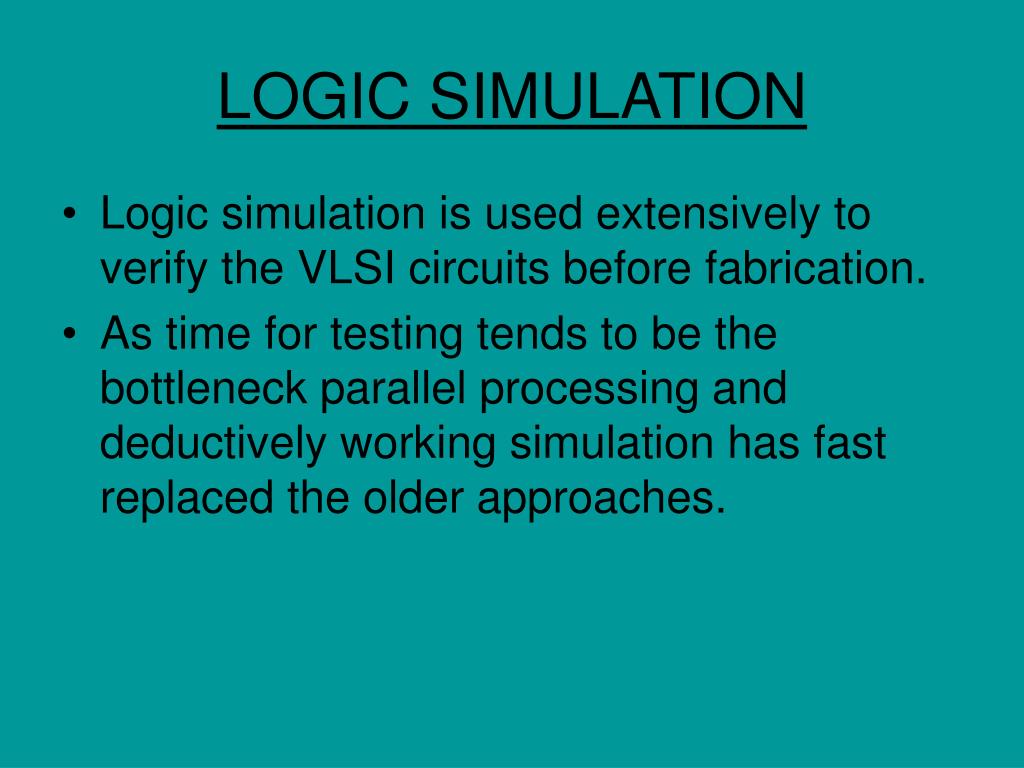 LOGIC SIMULATION

• Logic simulation is used extensively to verify the VLSI circuits before fabrication.
• As time for testing tends to be the bottleneck parallel processing and deductively working simulation has fast replaced the older approaches.